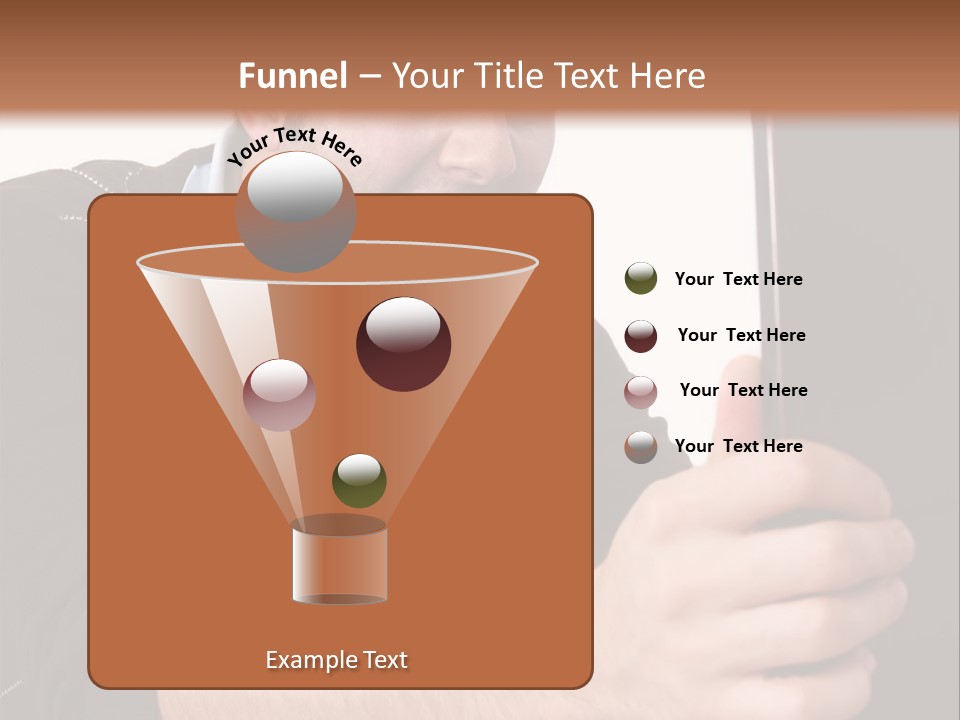 Funnel – Your Title Text Here

Your Text Here

Your Text Here

Your Text Here

Your Text Here

Your Text Here

Example Text